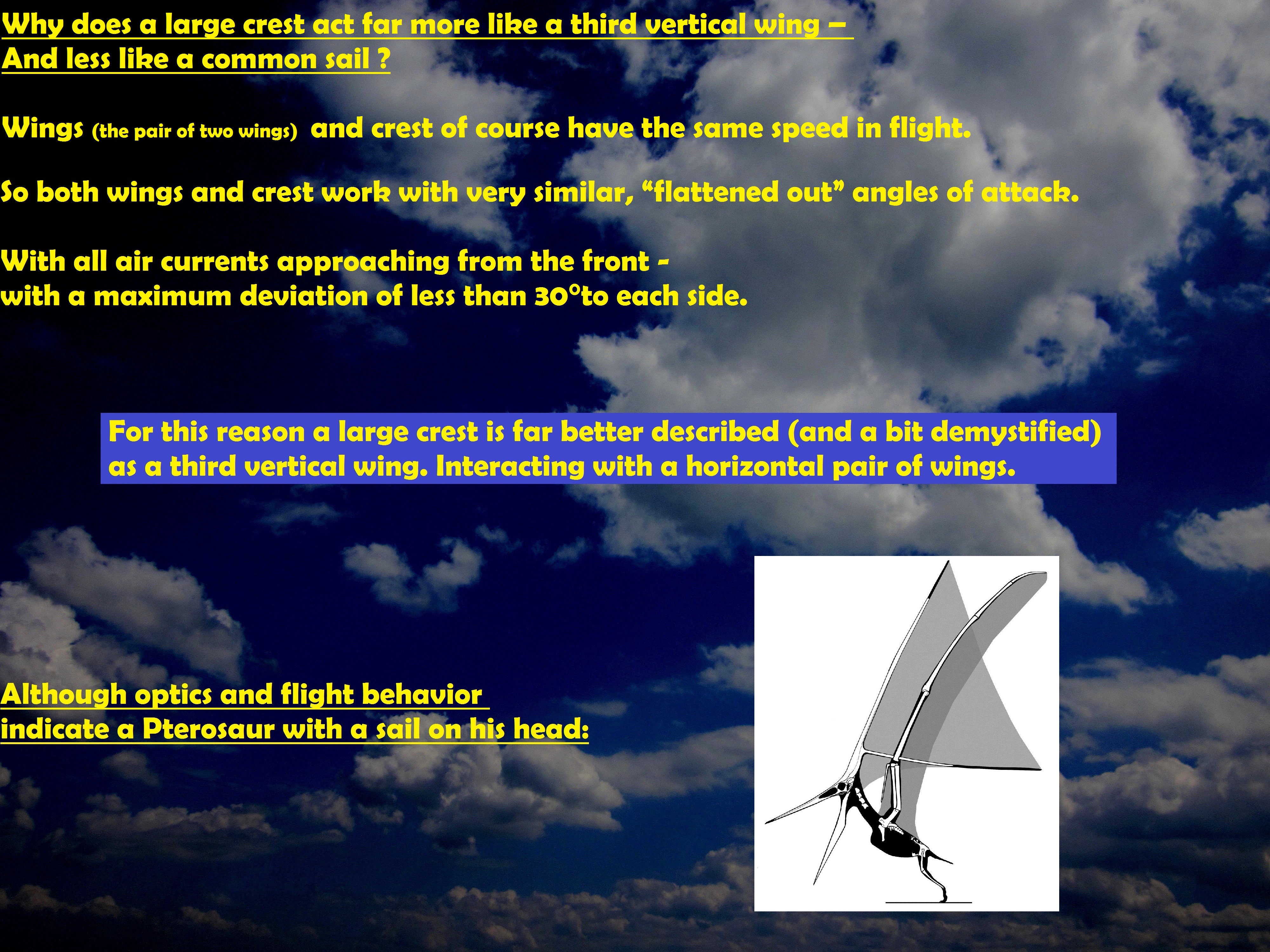 Why does a large crest act far more like a third vertical wing –
And less like a common sail ?

Wings (the pair of two wings) and crest of course have the same speed in flight.

So both wings and crest work with very similar, “flattened out” angles of attack.

With all air currents approaching from the front -
with a maximum deviation of less than 30°to each side.

For this reason a large crest is far better described (and a bit demystified) as a third vertical wing. Interacting with a horizontal pair of wings.

Although optics and flight behavior
indicate a Pterosaur with a sail on his head: